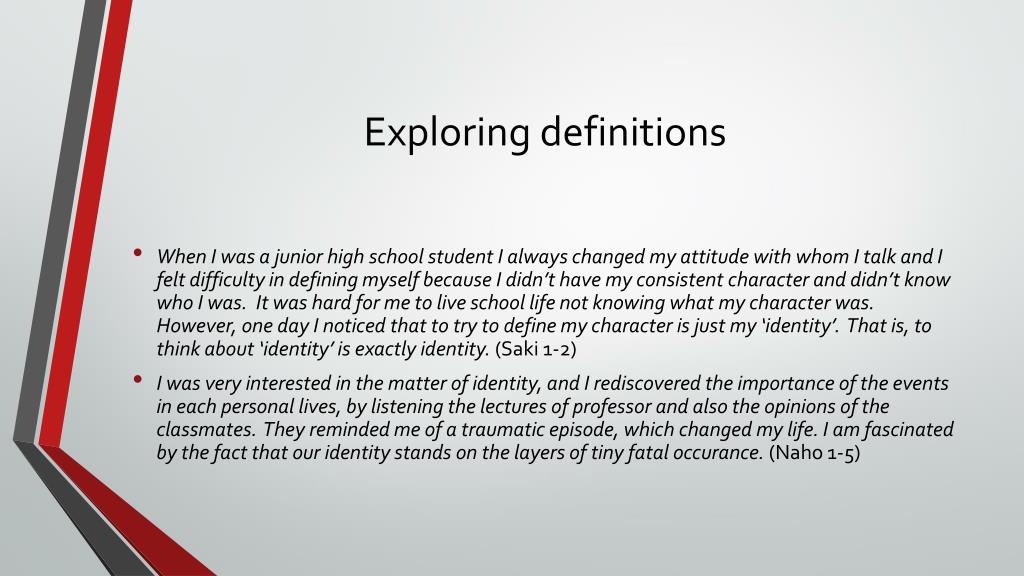 Exploring definitions

• When I was a junior high school student I always changed my attitude with whom I talk and I felt difficulty in defining myself because I didn't have my consistent character and didn't know who I was. It was hard for me to live school life not knowing what my character was. However, one day I noticed that to try to define my character is just my 'identity'. That is, to think about 'identity' is exactly identity. (Saki 1-2)

• I was very interested in the matter of identity, and I rediscovered the importance of the events in each personal lives, by listening the lectures of professor and also the opinions of the classmates. They reminded me of a traumatic episode, which changed my life. I am fascinated by the fact that our identity stands on the layers of tiny fatal occurance. (Naho 1-5)